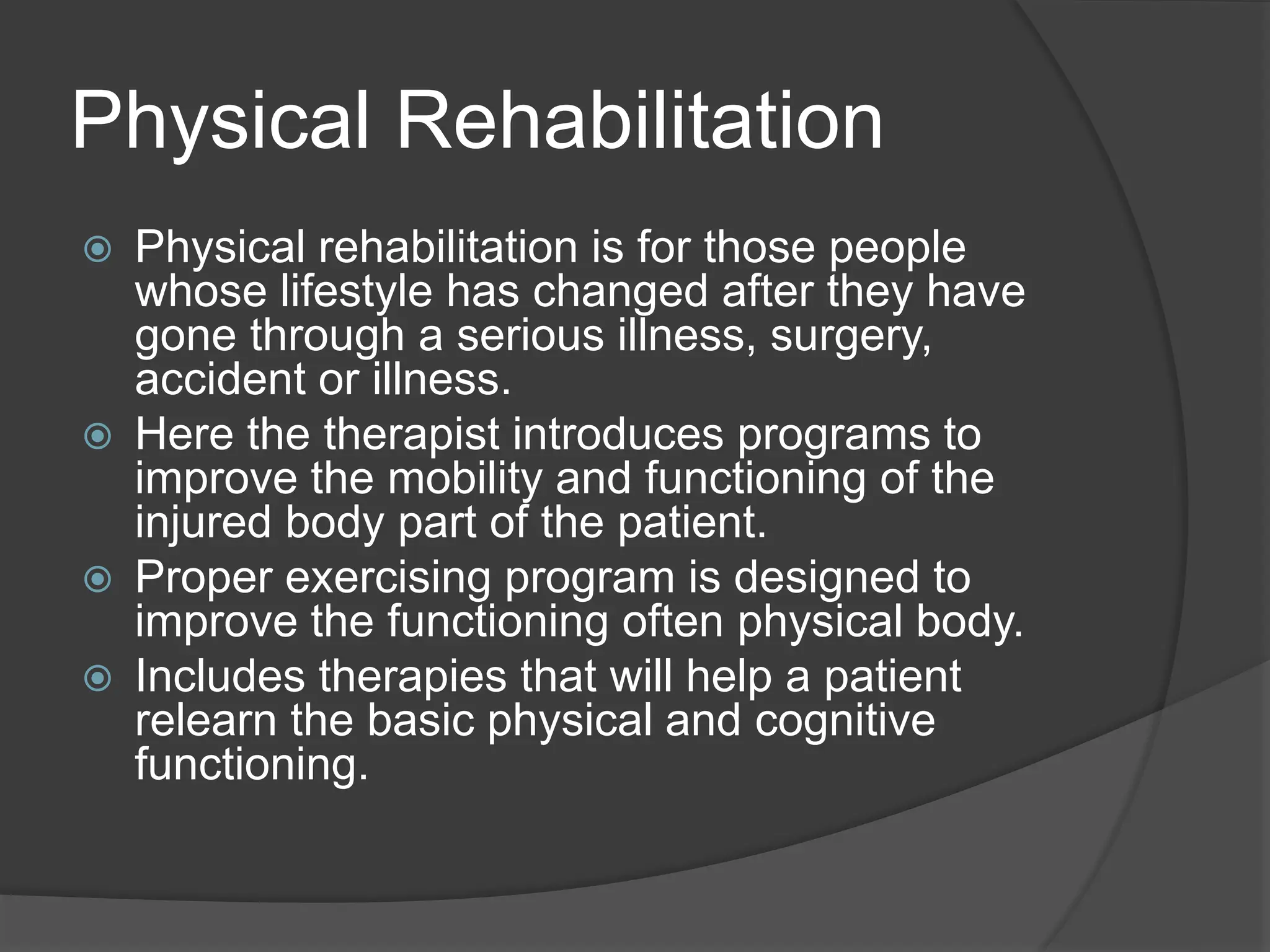 Physical Rehabilitation

Physical rehabilitation is for those people whose lifestyle has changed after they have gone through a serious illness, surgery, accident or illness.

Here the therapist introduces programs to improve the mobility and functioning of the injured body part of the patient.

Proper exercising program is designed to improve the functioning often physical body.

Includes therapies that will help a patient relearn the basic physical and cognitive functioning.